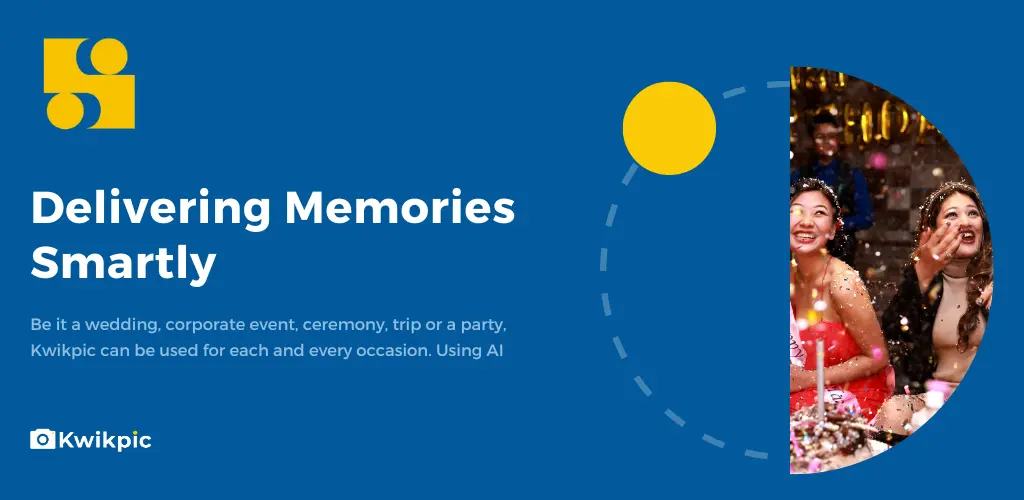 Delivering Memories Smartly

Be it a wedding, corporate event, ceremony, trip or a party, Kwikpic can be used for each and every occasion. Using AI

Kwikpic